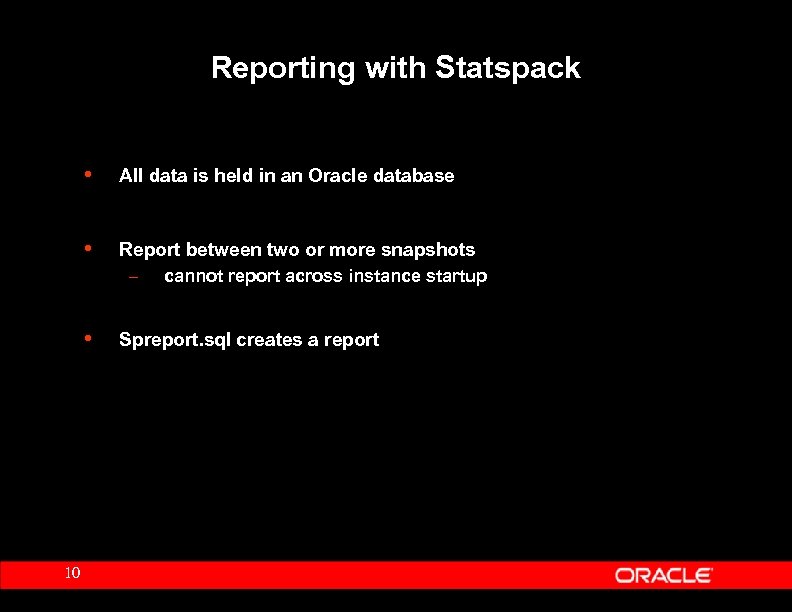 Reporting with Statspack

• All data is held in an Oracle database

• Report between two or more snapshots
  – cannot report across instance startup

• Spreport.sql creates a report

10

ORACLE